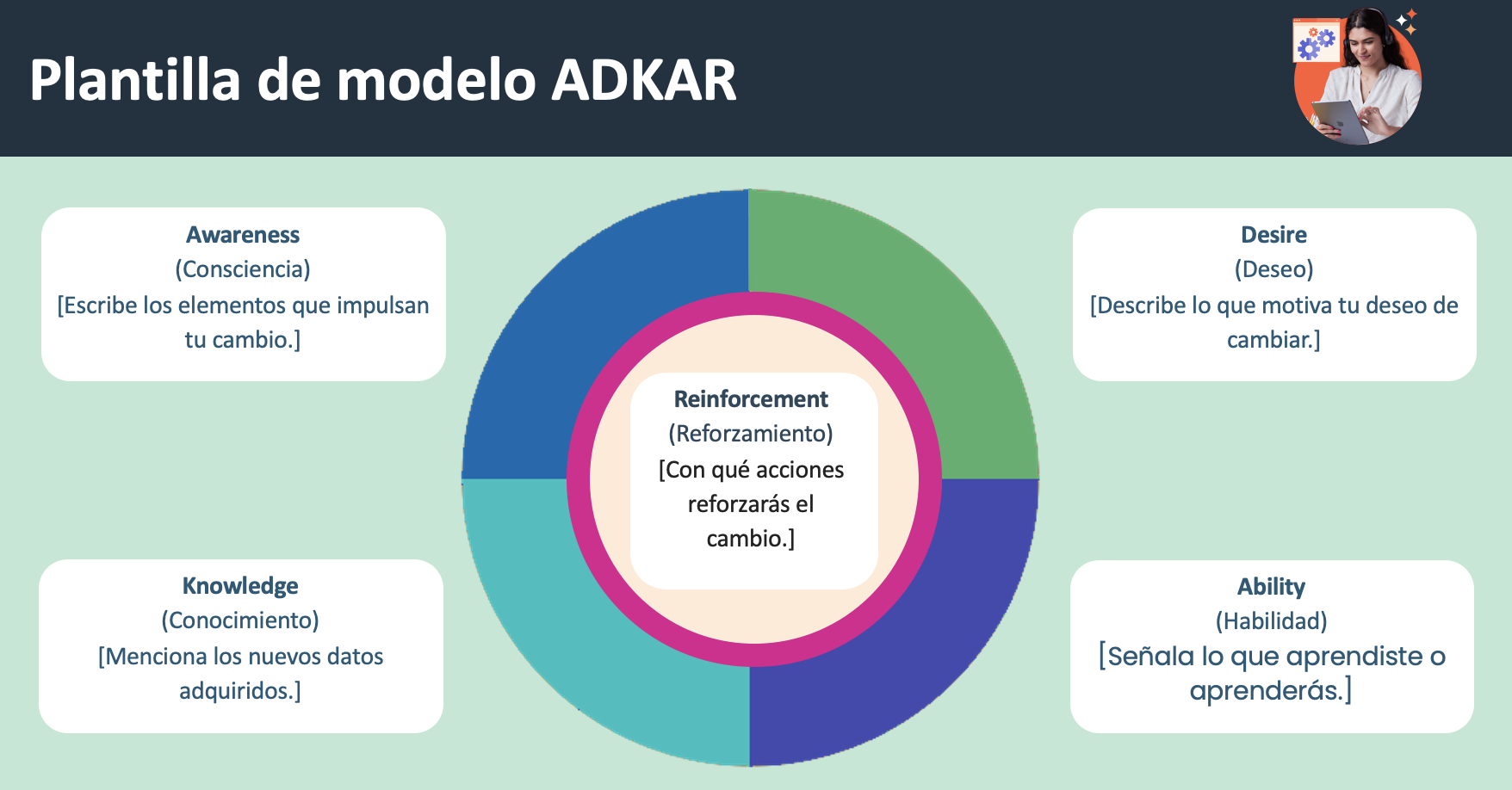 Plantilla de modelo ADKAR

Awareness
(Consciencia)
[Escribe los elementos que impulsan tu cambio.]

Desire
(Deseo)
[Describe lo que motiva tu deseo de cambiar.]

Reinforcement
(Reforzamiento)
[Con qué acciones reforzarás el cambio.]

Knowledge
(Conocimiento)
[Menciona los nuevos datos adquiridos.]

Ability
(Habilidad)
[Señala lo que aprendiste o aprenderás.]